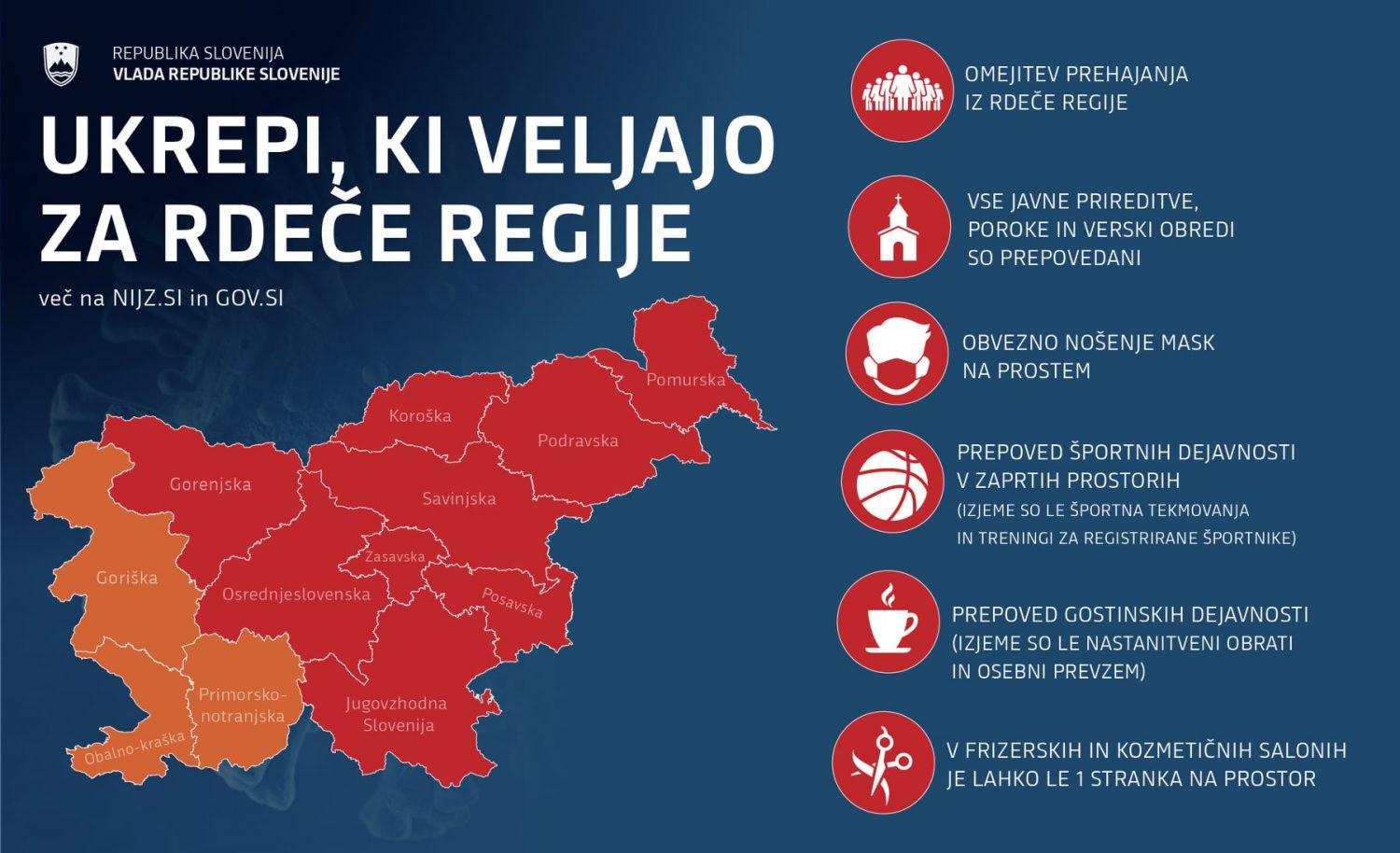 REPUBLIKA SLOVENIJA
VLADA REPUBLIKE SLOVENIJE

UKREPI, KI VELJAJO ZA RDEČE REGIJE

več na NIJZ.SI in GOV.SI

Pomurska
Koroška
Podravska
Gorenjska
Savinjska
Zasavska
Goriška
Osrednjeslovenska
Posavska
Primorsko-notranjska
Jugovzhodna Slovenija
Obalno-kraška

OMEJITEV PREHAJANJA IZ RDEČE REGIJE

VSE JAVNE PRIREDITVE, POROKE IN VERSKI OBREDI SO PREPOVEDANI

OBVEZNO NOŠENJE MASK NA PROSTEM

PREPOVED ŠPORTNIH DEJAVNOSTI V ZAPRTIH PROSTORIH
(IZJEME SO LE ŠPORTNA TEKMOVANJA IN TRENINGI ZA REGISTRIRANE ŠPORTNIKE)

PREPOVED GOSTINSKIH DEJAVNOSTI (IZJEME SO LE NASTANITVENI OBRATI IN OSEBNI PREVZEM)

V FRIZERSKIH IN KOZMETIČNIH SALONIH JE LAHKO LE 1 STRANKA NA PROSTOR